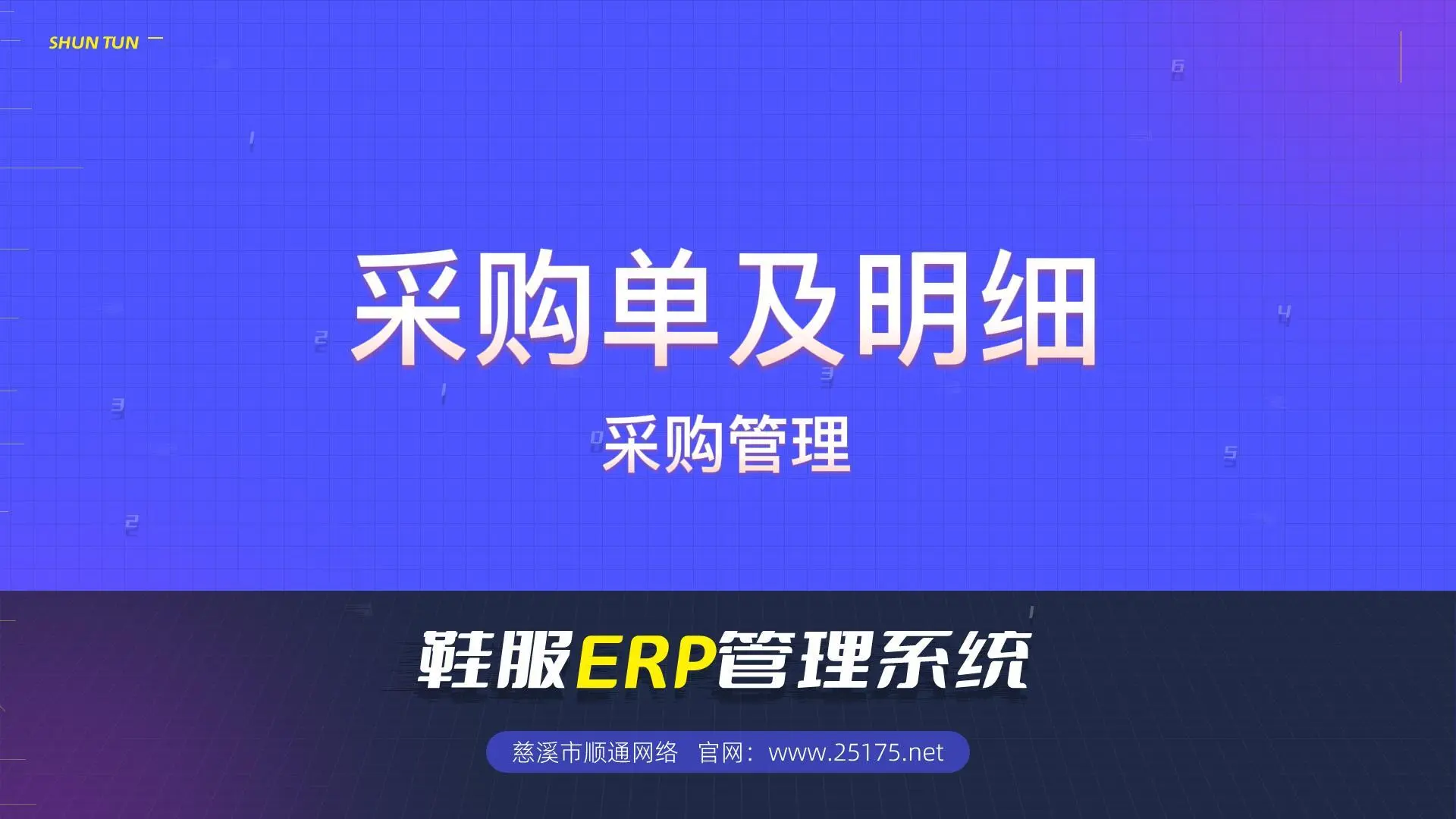 SHUN TUN

采购单及明细

采购管理

鞋服ERP管理系统

慈溪市顺通网络 官网：www.25175.net